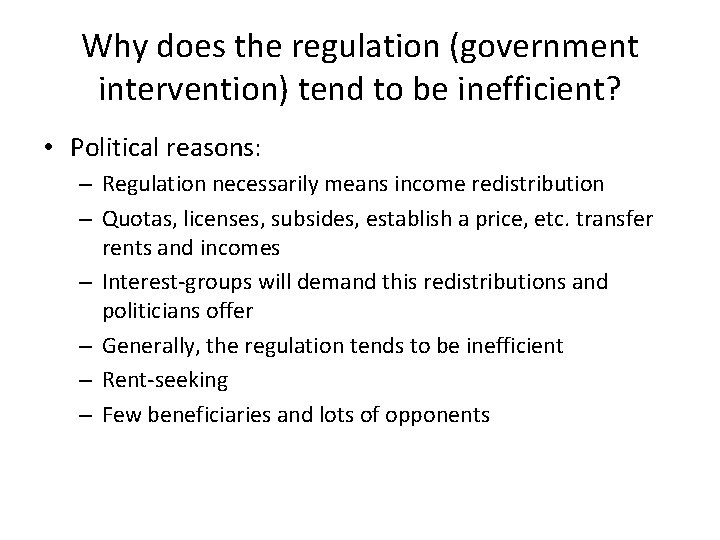 Why does the regulation (government intervention) tend to be inefficient?

• Political reasons:
– Regulation necessarily means income redistribution
– Quotas, licenses, subsides, establish a price, etc. transfer rents and incomes
– Interest-groups will demand this redistributions and politicians offer
– Generally, the regulation tends to be inefficient
– Rent-seeking
– Few beneficiaries and lots of opponents